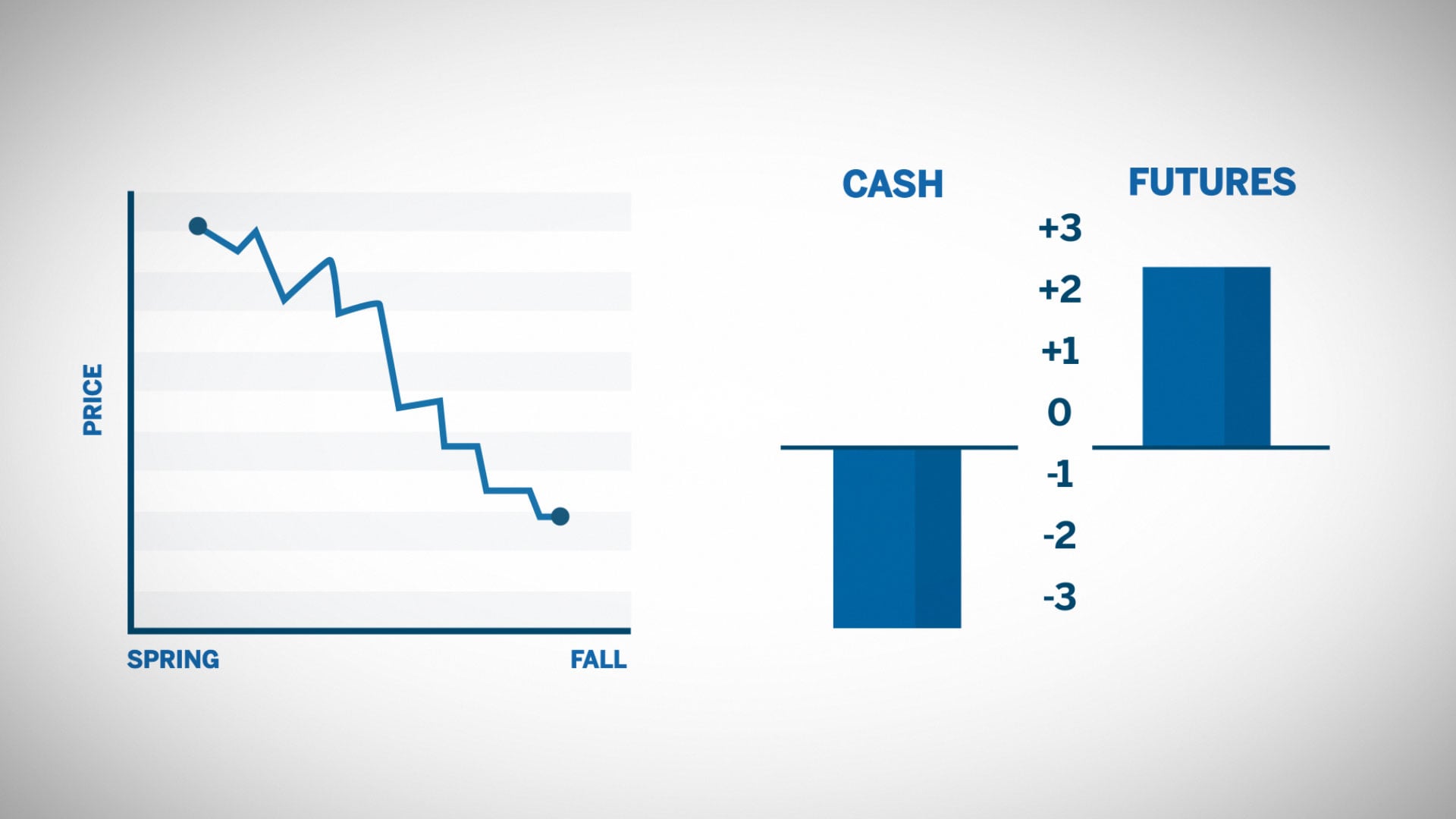 PRICE

SPRING

FALL

CASH

FUTURES

+3
+2
+1
0
-1
-2
-3